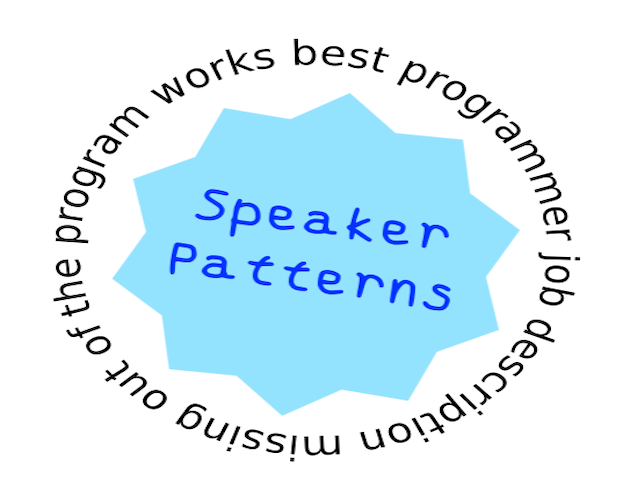 works best programmer job description missing out of the program

Speaker Patterns